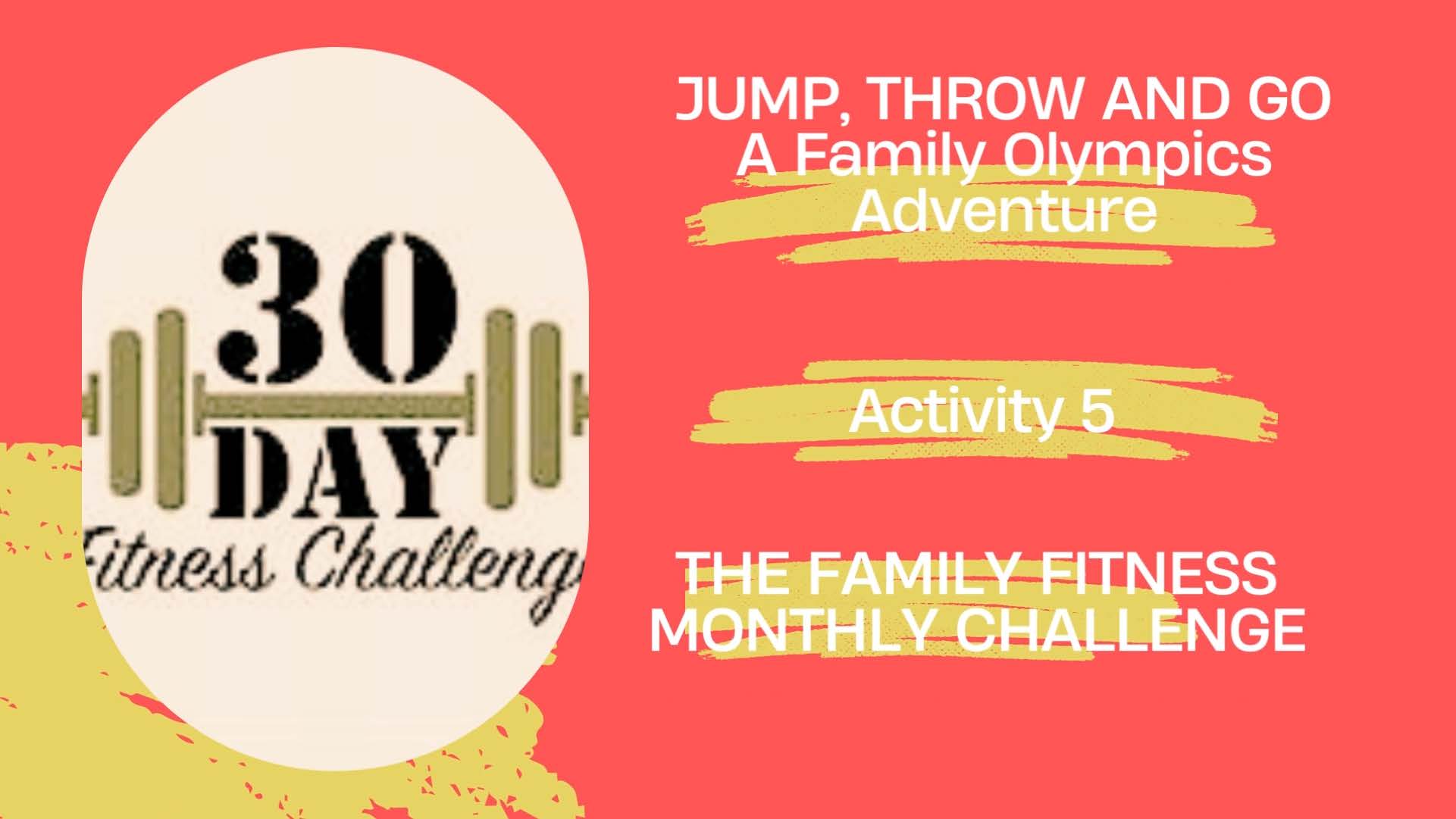 30
DAY
Fitness Challeng

JUMP, THROW AND GO
A Family Olympics
Adventure

Activity 5

THE FAMILY FITNESS
MONTHLY CHALLENGE